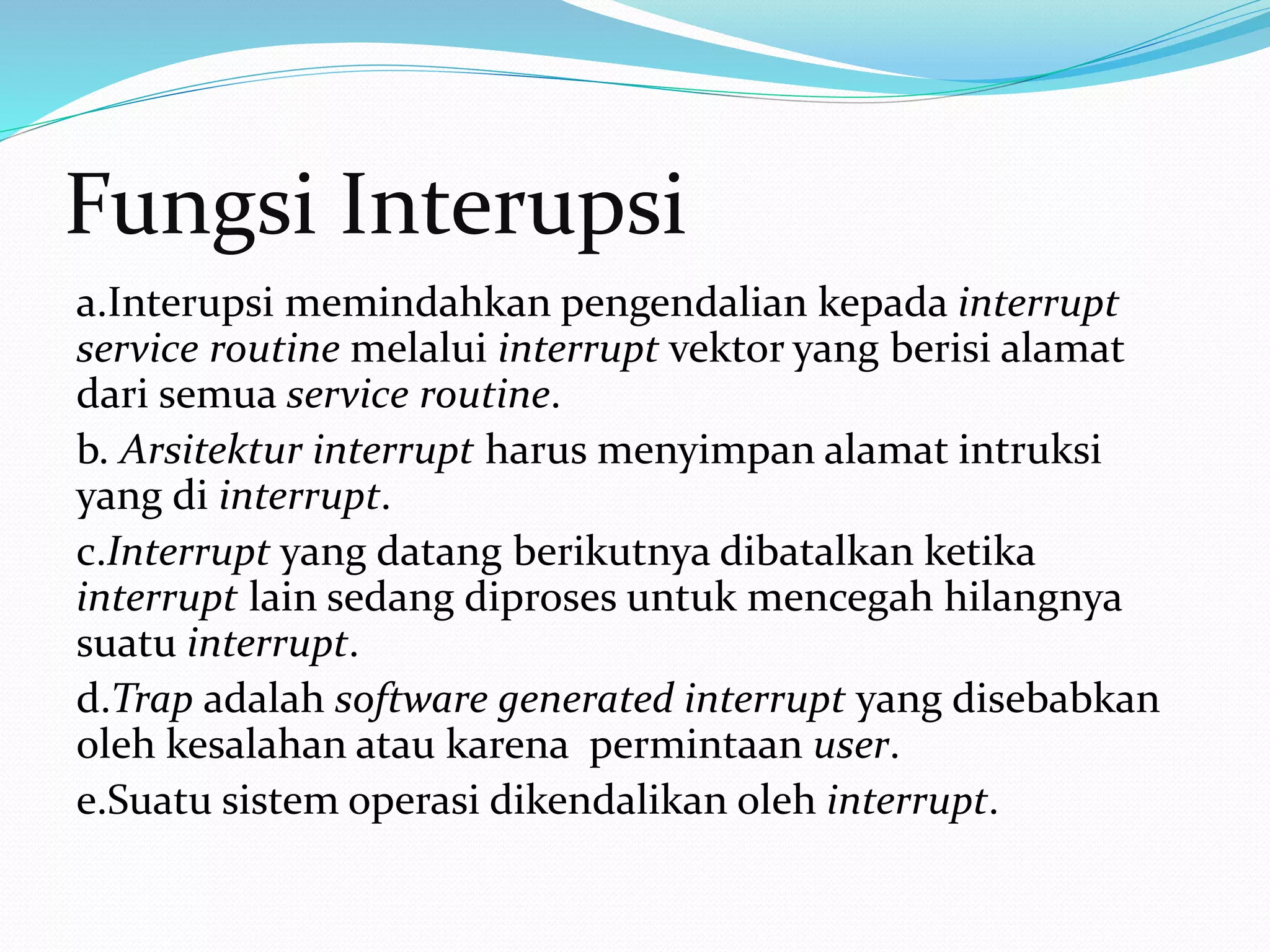 Fungsi Interupsi

a.Interupsi memindahkan pengendalian kepada interrupt service routine melalui interrupt vektor yang berisi alamat dari semua service routine.

b. Arsitektur interrupt harus menyimpan alamat intruksi yang di interrupt.

c.Interrupt yang datang berikutnya dibatalkan ketika interrupt lain sedang diproses untuk mencegah hilangnya suatu interrupt.

d.Trap adalah software generated interrupt yang disebabkan oleh kesalahan atau karena  permintaan user.

e.Suatu sistem operasi dikendalikan oleh interrupt.